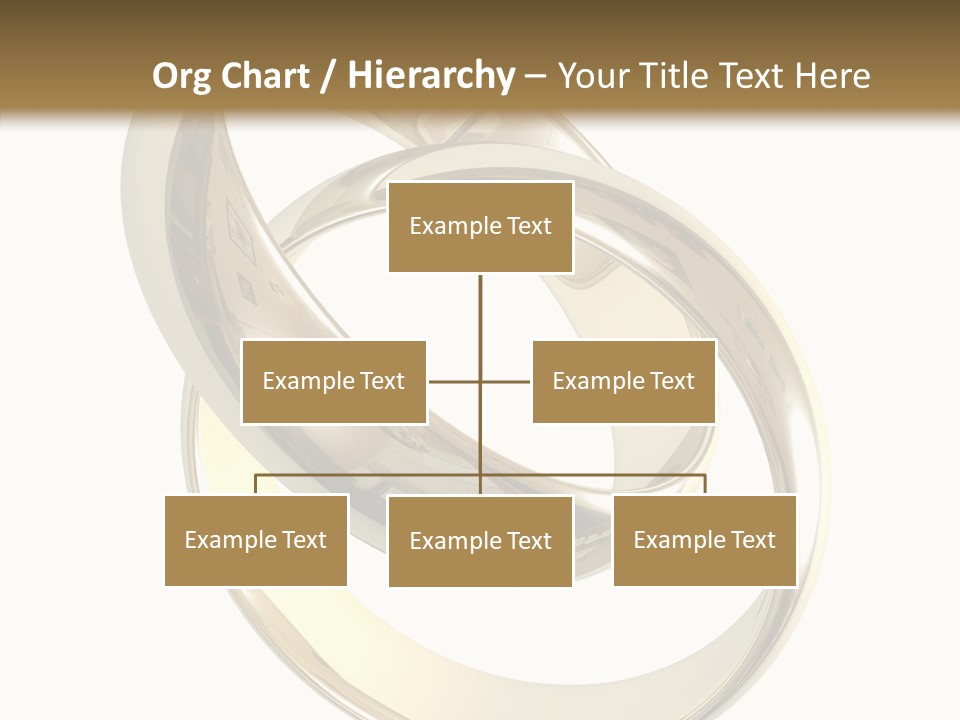 Org Chart / Hierarchy – Your Title Text Here

Example Text

Example Text

Example Text

Example Text

Example Text

Example Text